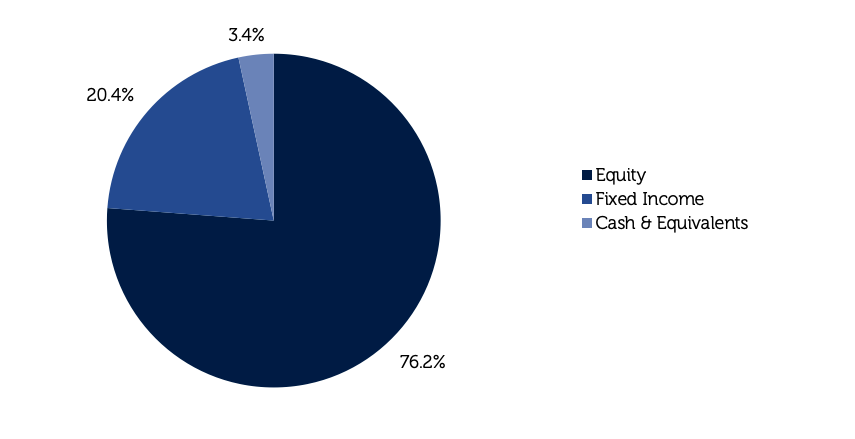 3.4%

20.4%

76.2%

Equity
Fixed Income
Cash & Equivalents